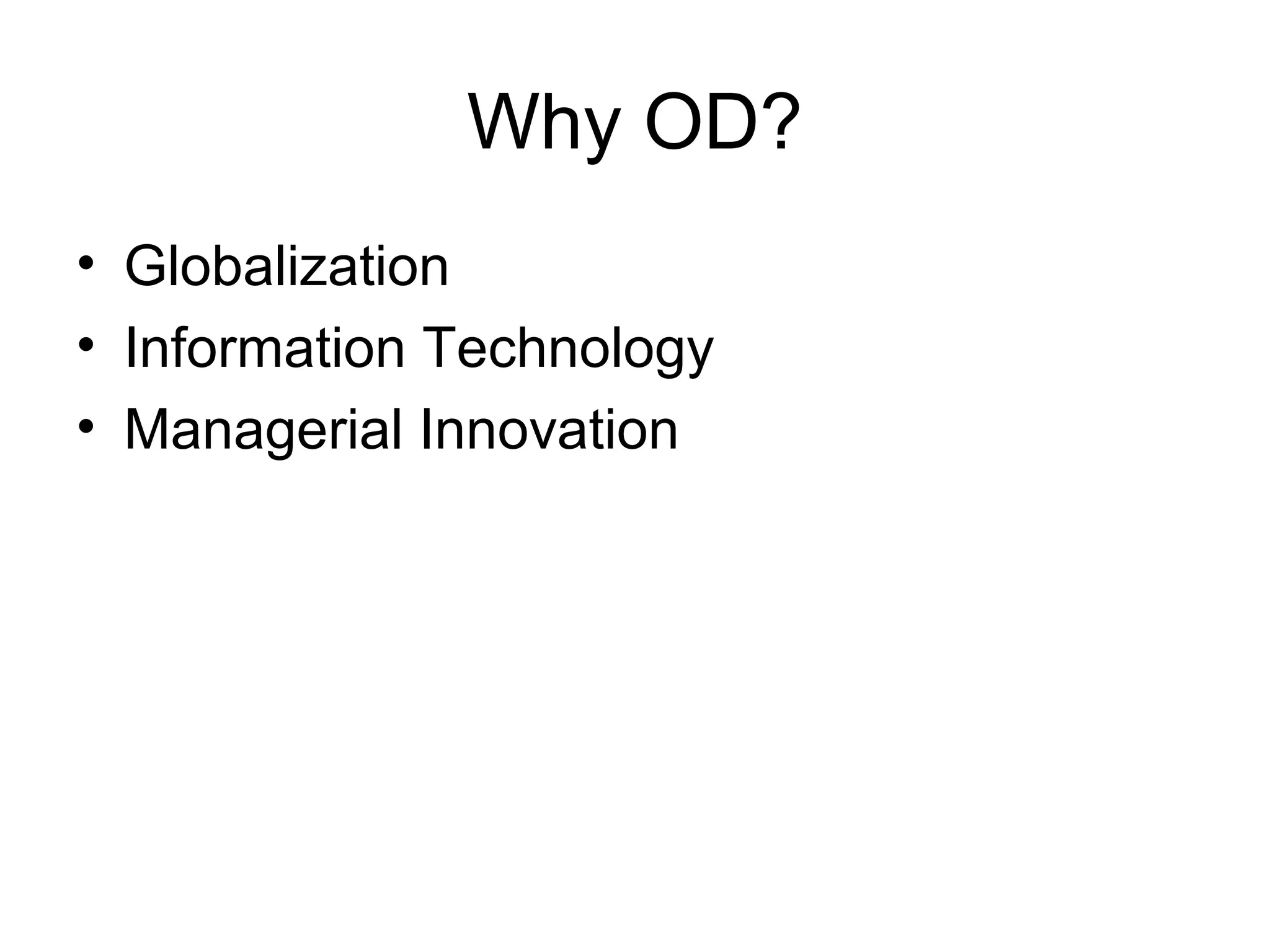 Why OD?

• Globalization
• Information Technology
• Managerial Innovation